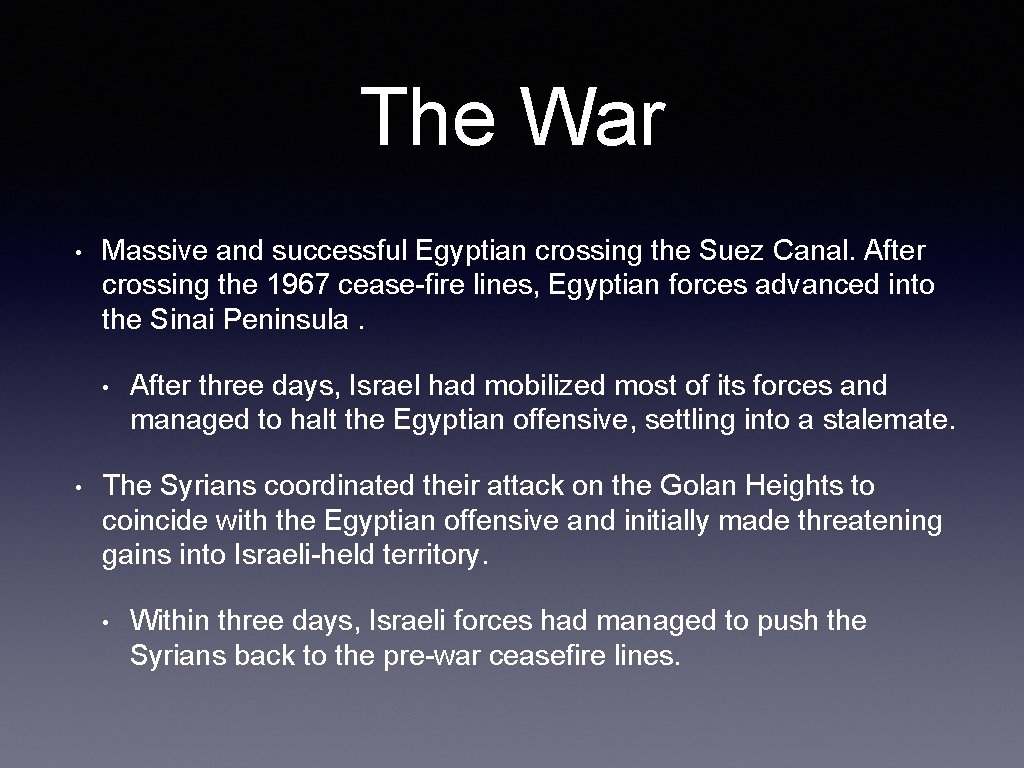 The War

• Massive and successful Egyptian crossing the Suez Canal. After crossing the 1967 cease-fire lines, Egyptian forces advanced into the Sinai Peninsula .

• After three days, Israel had mobilized most of its forces and managed to halt the Egyptian offensive, settling into a stalemate.

• The Syrians coordinated their attack on the Golan Heights to coincide with the Egyptian offensive and initially made threatening gains into Israeli-held territory.

• Within three days, Israeli forces had managed to push the Syrians back to the pre-war ceasefire lines.